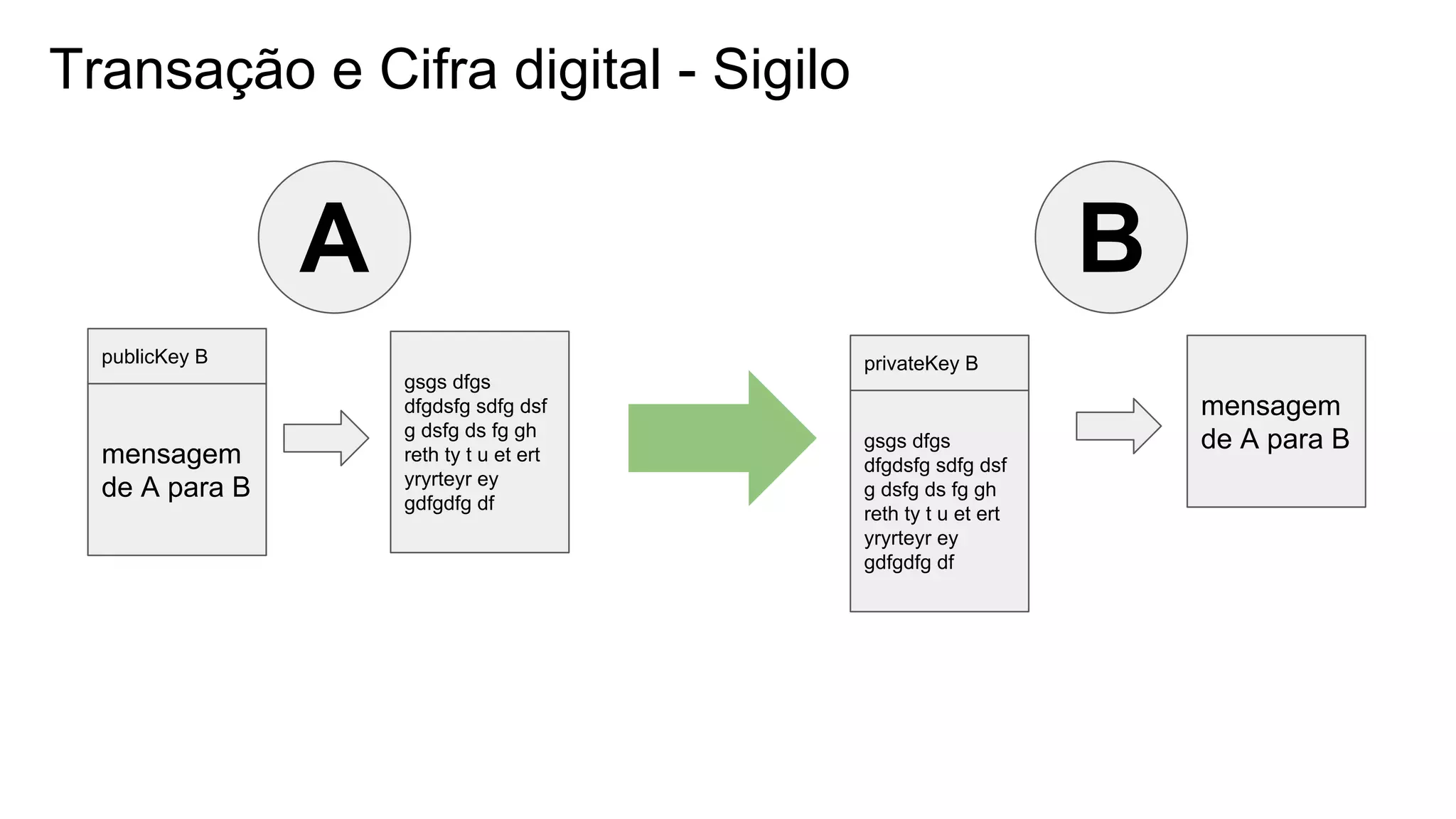 Transação e Cifra digital - Sigilo

A

B

publicKey B

mensagem de A para B

gsgs dfgs dfgdsfg sdfg dsf g dsfg ds fg gh reth ty t u et ert yryrteyr ey gdfgdfg df

privateKey B

gsgs dfgs dfgdsfg sdfg dsf g dsfg ds fg gh reth ty t u et ert yryrteyr ey gdfgdfg df

mensagem de A para B